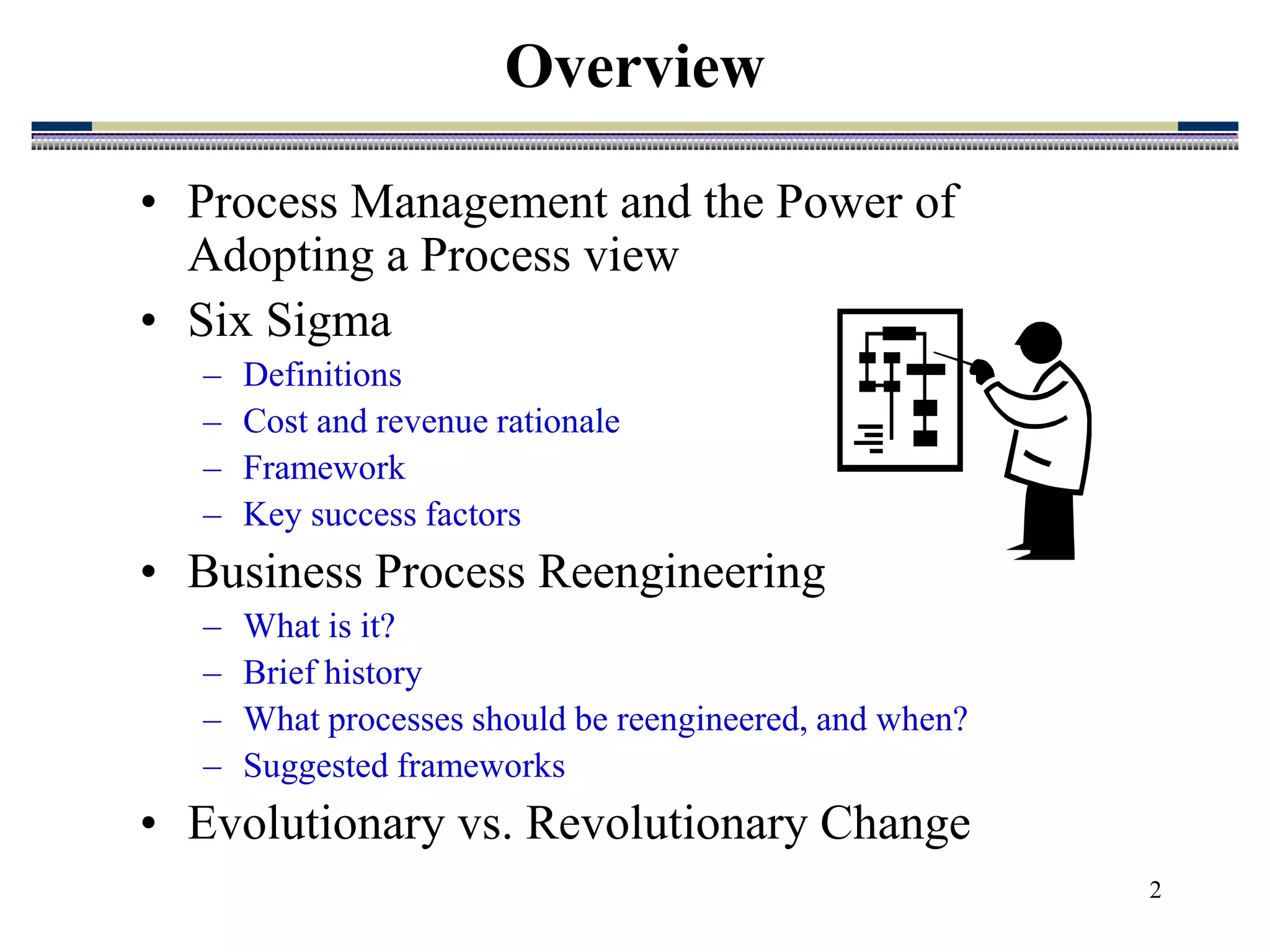 Overview

• Process Management and the Power of Adopting a Process view
• Six Sigma
  – Definitions
  – Cost and revenue rationale
  – Framework
  – Key success factors
• Business Process Reengineering
  – What is it?
  – Brief history
  – What processes should be reengineered, and when?
  – Suggested frameworks
• Evolutionary vs. Revolutionary Change

2